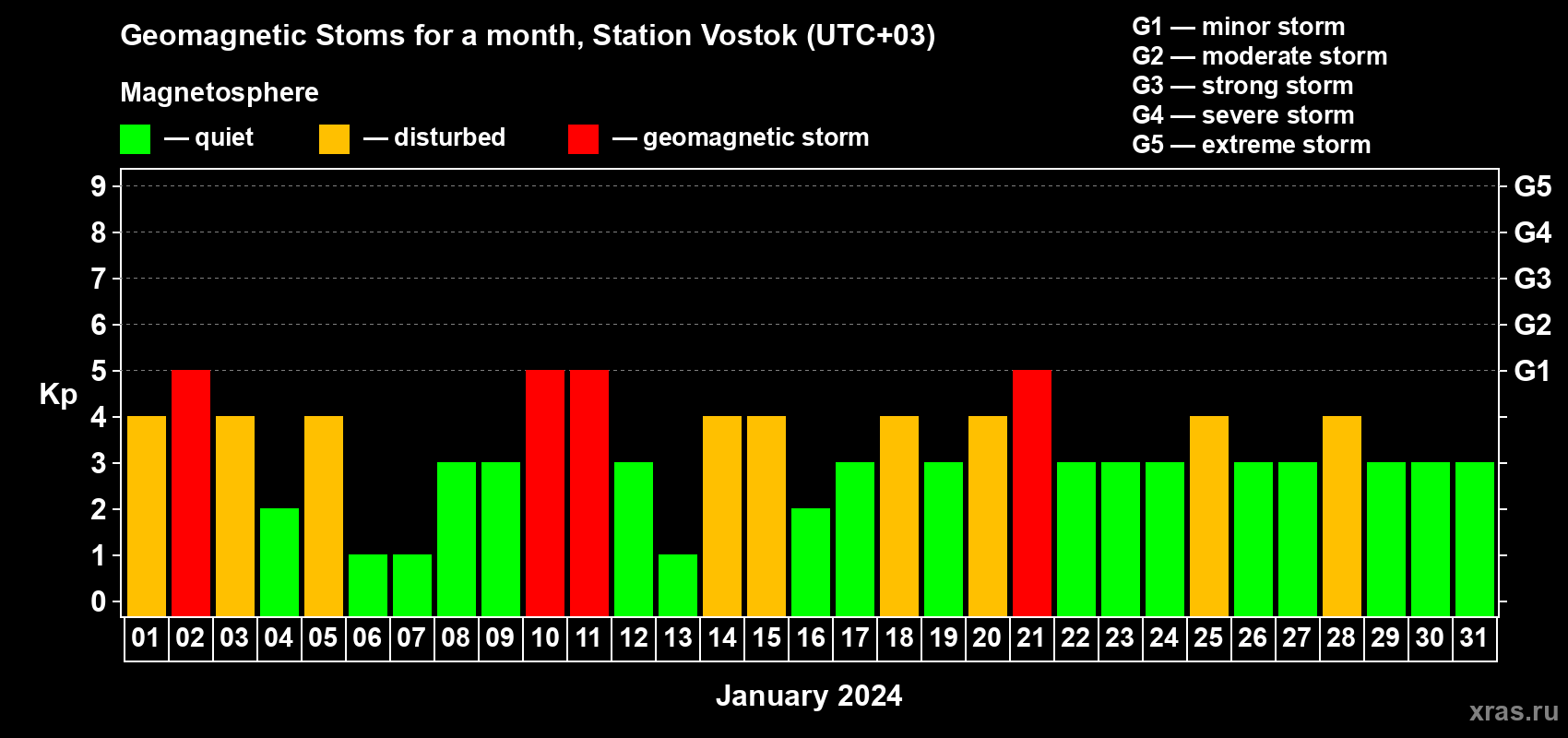 Geomagnetic Stoms for a month, Station Vostok (UTC+03)

Magnetosphere

— quiet — disturbed — geomagnetic storm

G1 — minor storm
G2 — moderate storm
G3 — strong storm
G4 — severe storm
G5 — extreme storm

Kp

9
8
7
6
5
4
3
2
1
0

G5
G4
G3
G2
G1

01 02 03 04 05 06 07 08 09 10 11 12 13 14 15 16 17 18 19 20 21 22 23 24 25 26 27 28 29 30 31

January 2024

xras.ru